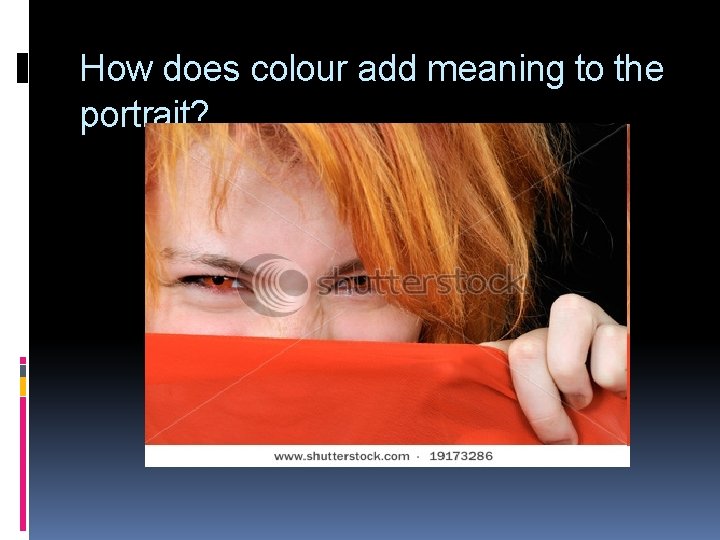 How does colour add meaning to the portrait?

shutterstock

www.shutterstock.com · 19173286